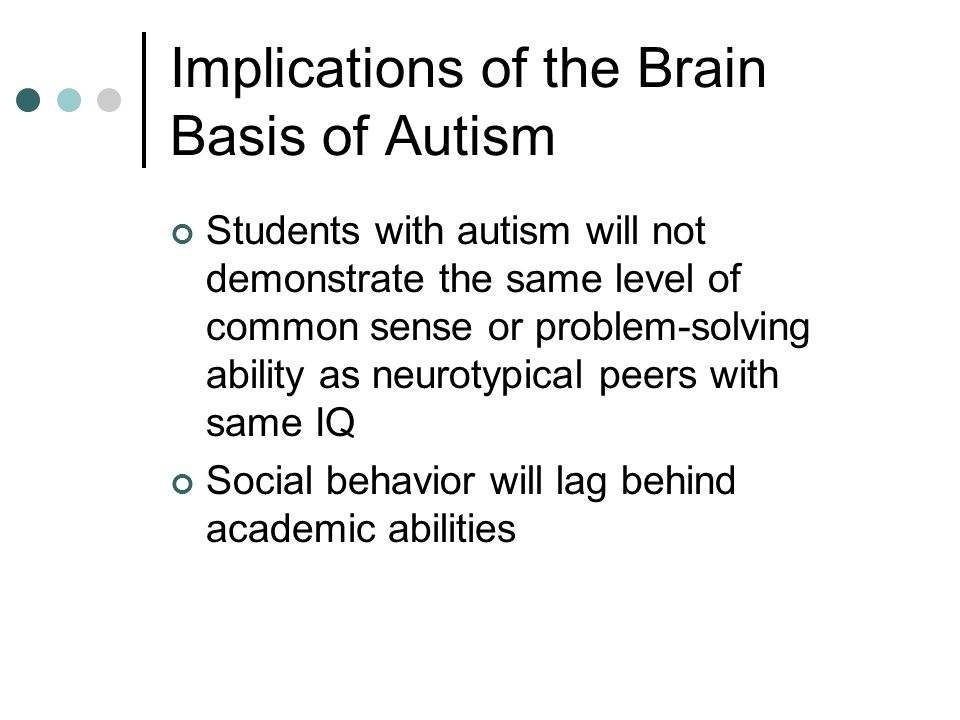 Implications of the Brain Basis of Autism

Students with autism will not demonstrate the same level of common sense or problem-solving ability as neurotypical peers with same IQ

Social behavior will lag behind academic abilities